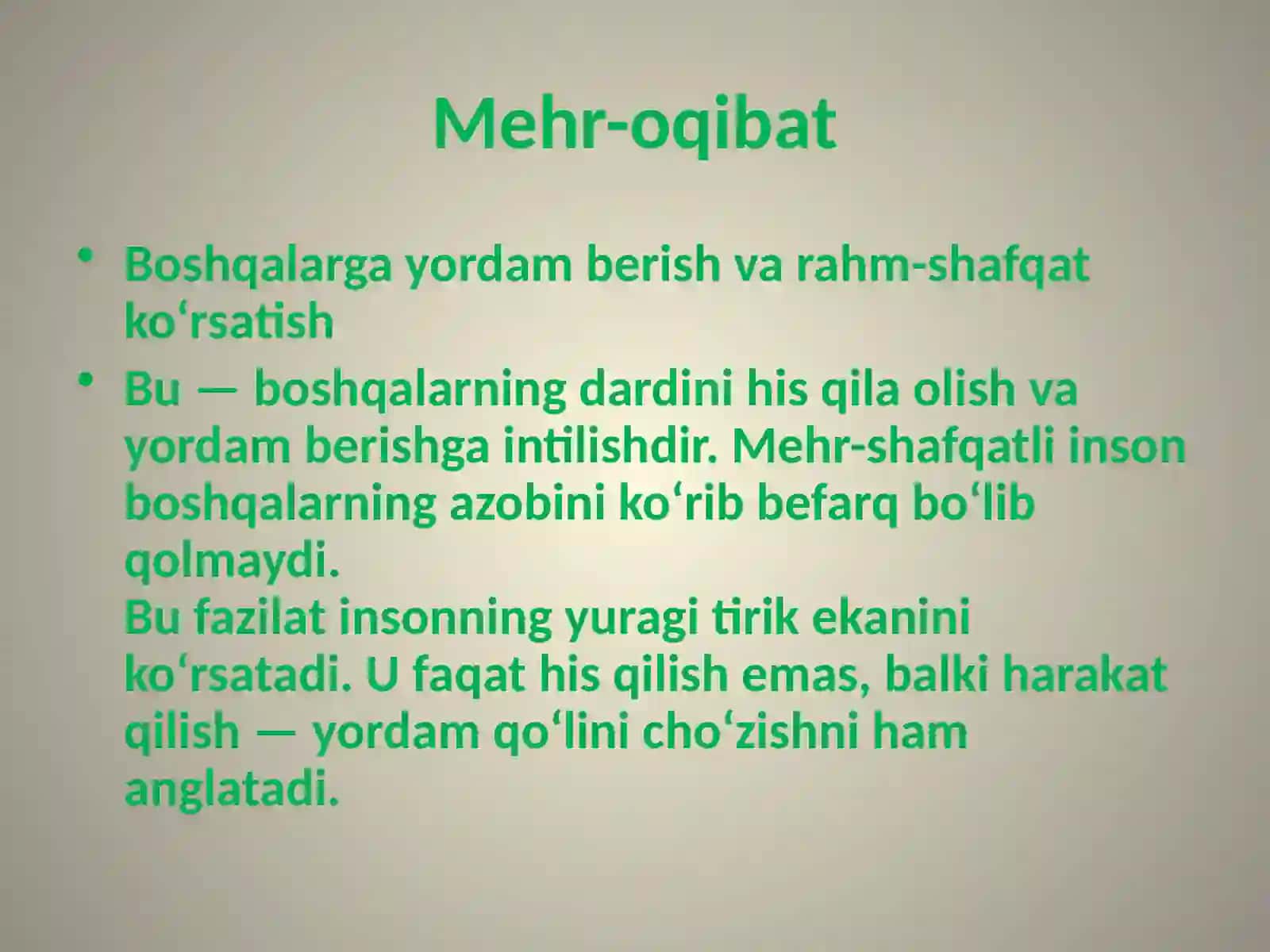 Mehr-oqibat

• Boshqalarga yordam berish va rahm-shafqat ko‘rsatish

• Bu — boshqalarning dardini his qila olish va yordam berishga intilishdir. Mehr-shafqatli inson boshqalarning azobini ko‘rib befarq bo‘lib qolmaydi.
Bu fazilat insonning yuragi tirik ekanini ko‘rsatadi. U faqat his qilish emas, balki harakat qilish — yordam qo‘lini cho‘zishni ham anglatadi.